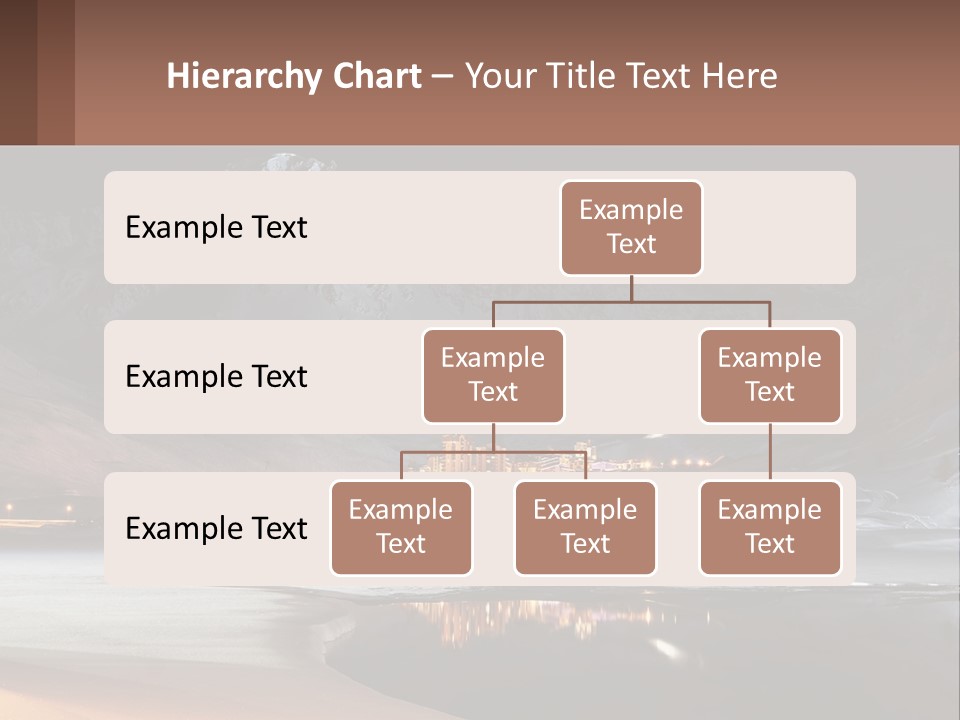 Hierarchy Chart – Your Title Text Here

Example Text

Example Text

Example Text

Example Text

Example Text

Example Text

Example Text

Example Text

Example Text